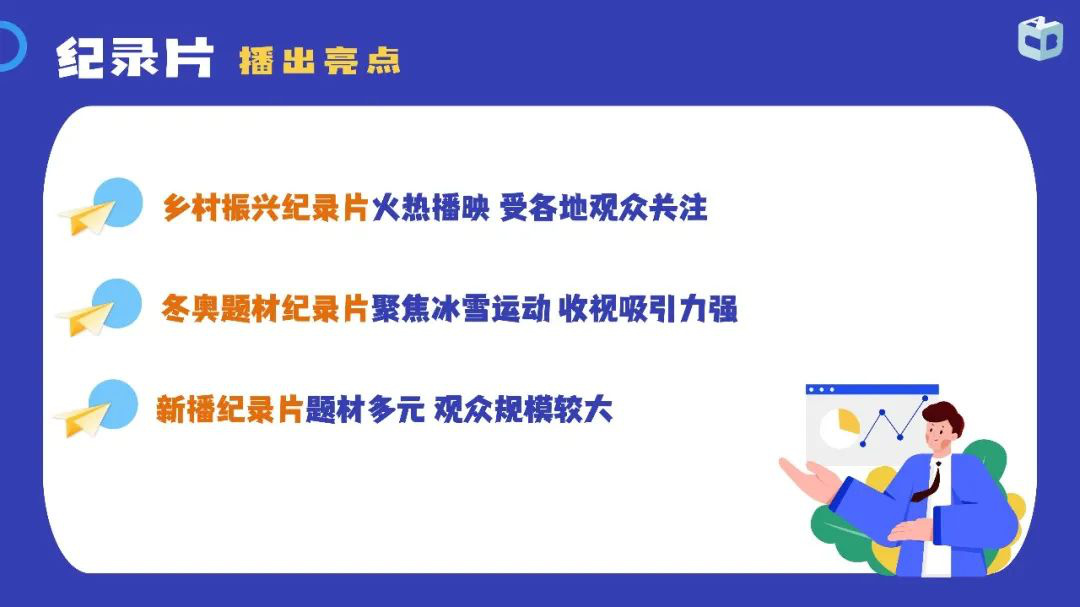 纪录片 播出亮点

乡村振兴纪录片火热播映 受各地观众关注

冬奥题材纪录片聚焦冰雪运动 收视吸引力强

新播纪录片题材多元 观众规模较大